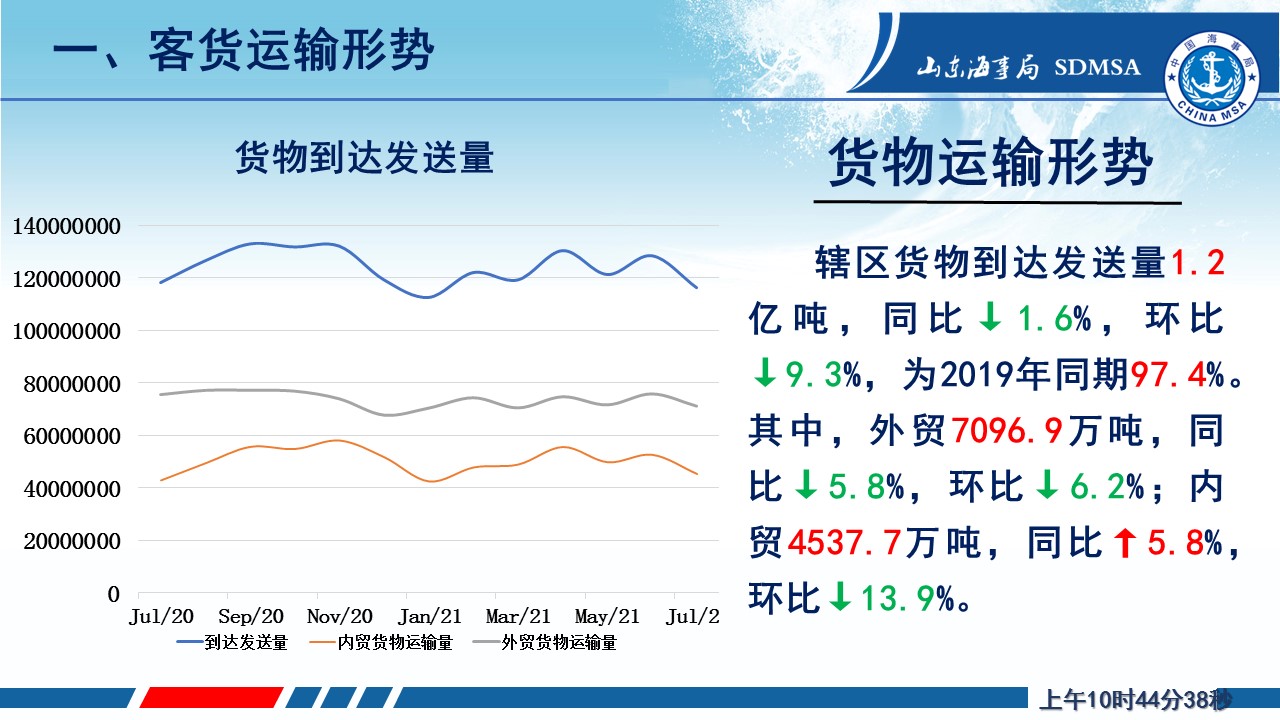 一、客货运输形势

山东海事局 SDMSA

中国海事局 CHINA MSA

货物到达发送量

140000000
120000000
100000000
80000000
60000000
40000000
20000000
0

Jul/20 Sep/20 Nov/20 Jan/21 Mar/21 May/21 Jul/2

到达发送量 内贸货物运输量 外贸货物运输量

货物运输形势

辖区货物到达发送量1.2亿吨，同比↓1.6%，环比↓9.3%，为2019年同期97.4%。其中，外贸7096.9万吨，同比↓5.8%，环比↓6.2%；内贸4537.7万吨，同比↑5.8%，环比↓13.9%。

上午10时44分38秒